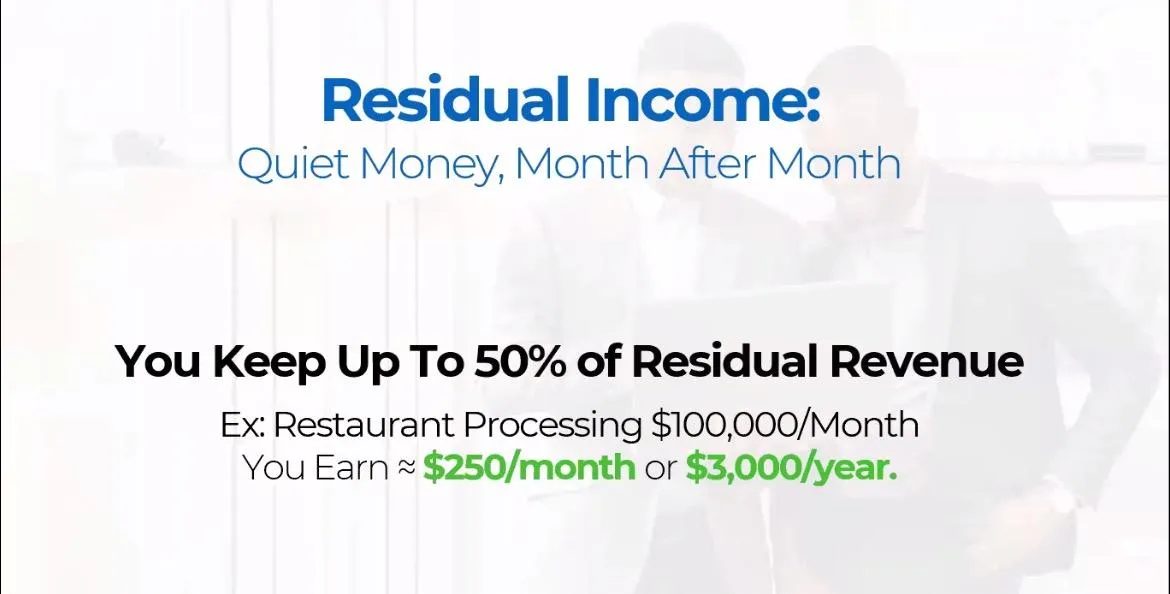 Residual Income:
Quiet Money, Month After Month

You Keep Up To 50% of Residual Revenue

Ex: Restaurant Processing \$100,000/Month
You Earn ≈ \$250/month or \$3,000/year.